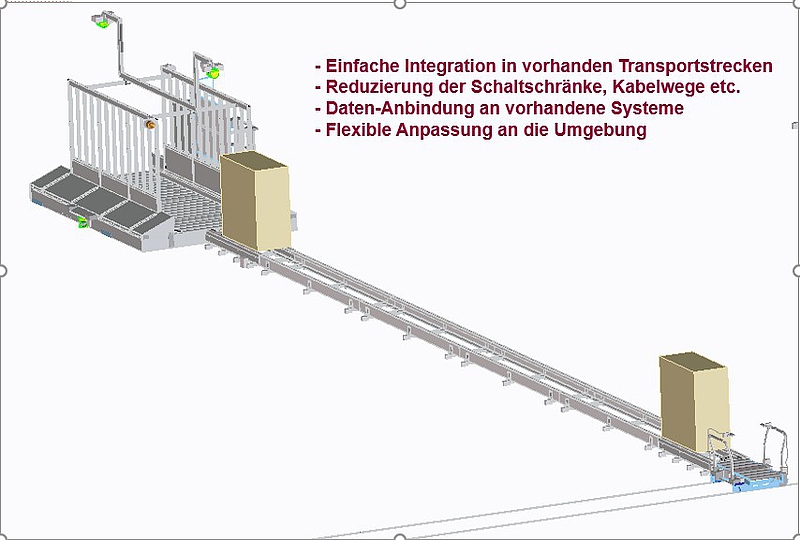 - Einfache Integration in vorhanden Transportstrecken
- Reduzierung der Schaltschränke, Kabelwege etc.
- Daten-Anbindung an vorhandene Systeme
- Flexible Anpassung an die Umgebung